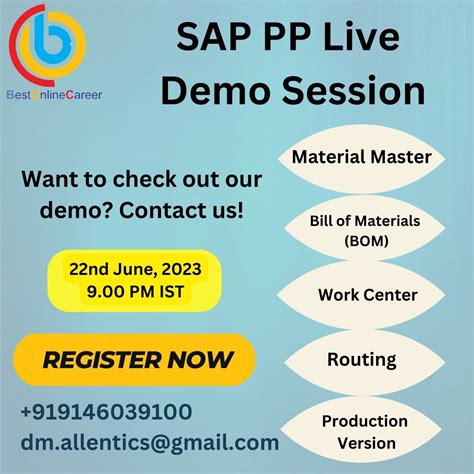 BestOnlineCareer

SAP PP Live Demo Session

Want to check out our demo? Contact us!

22nd June, 2023
9.00 PM IST

REGISTER NOW

+919146039100
dm.allentics@gmail.com

Material Master

Bill of Materials (BOM)

Work Center

Routing

Production Version